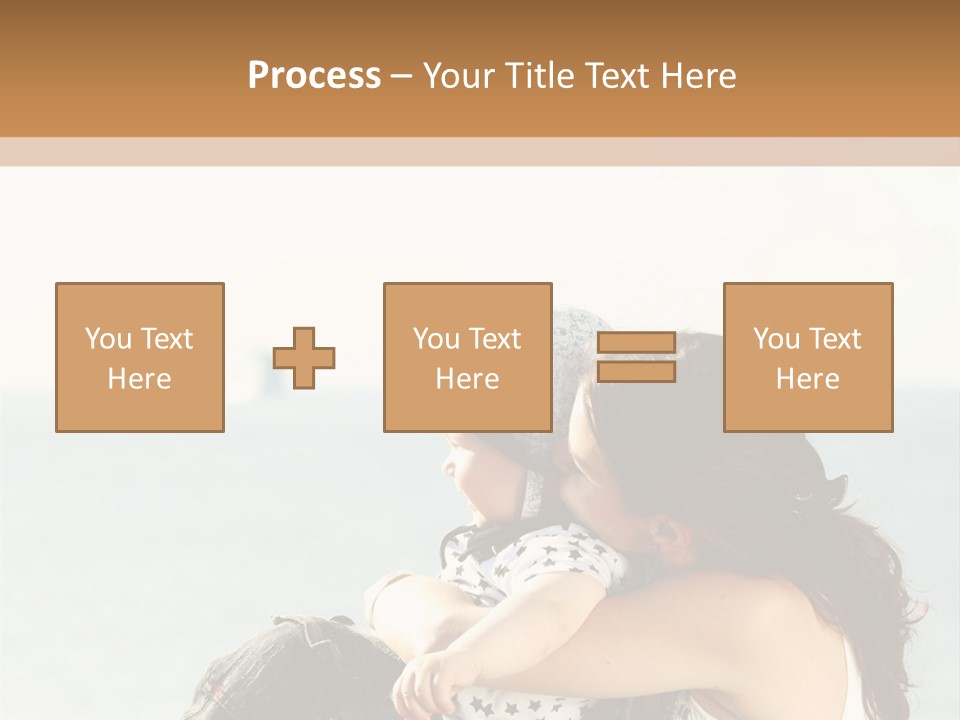 Process – Your Title Text Here

You Text Here

You Text Here

You Text Here